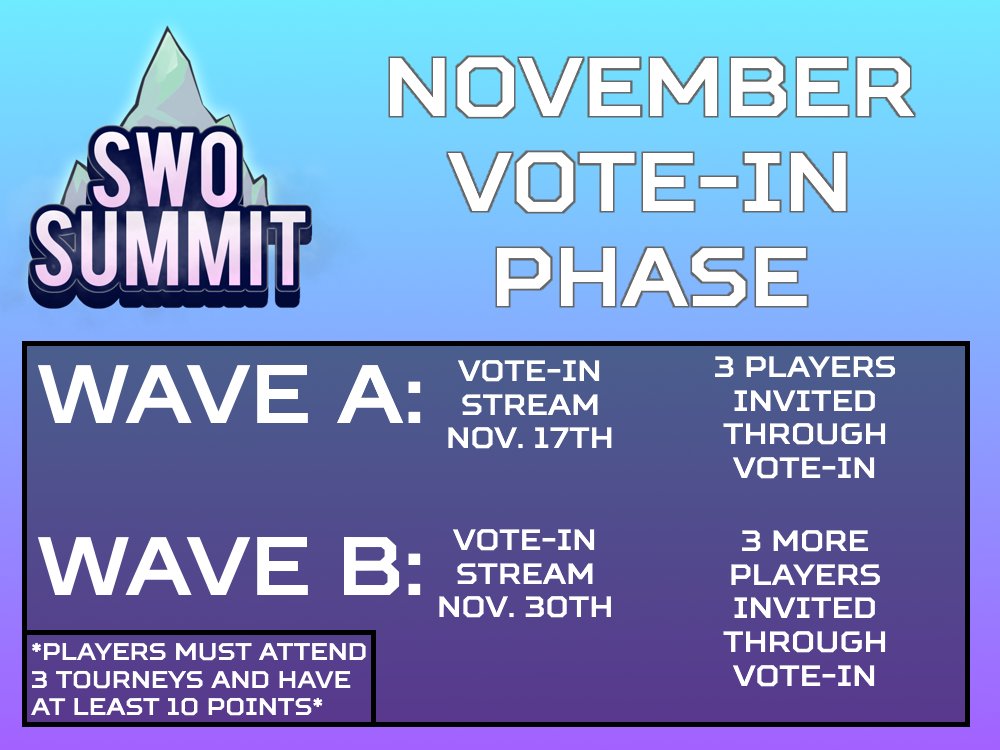 SWO SUMMIT

NOVEMBER VOTE-IN PHASE

WAVE A: VOTE-IN STREAM NOV. 17TH

3 PLAYERS INVITED THROUGH VOTE-IN

WAVE B: VOTE-IN STREAM NOV. 30TH

3 MORE PLAYERS INVITED THROUGH VOTE-IN

*PLAYERS MUST ATTEND 3 TOURNEYS AND HAVE AT LEAST 10 POINTS*